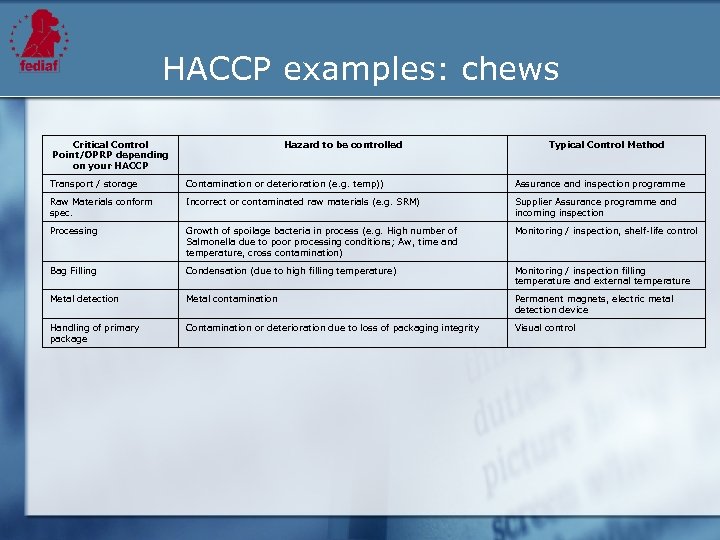 fediaf

HACCP examples: chews

| Critical Control Point/OPRP depending on your HACCP | Hazard to be controlled | Typical Control Method |
|---|---|---|
| Transport / storage | Contamination or deterioration (e.g. temp)) | Assurance and inspection programme |
| Raw Materials conform spec. | Incorrect or contaminated raw materials (e.g. SRM) | Supplier Assurance programme and incoming inspection |
| Processing | Growth of spoilage bacteria in process (e.g. High number of Salmonella due to poor processing conditions; Aw, time and temperature, cross contamination) | Monitoring / inspection, shelf-life control |
| Bag Filling | Condensation (due to high filling temperature) | Monitoring / inspection filling temperature and external temperature |
| Metal detection | Metal contamination | Permanent magnets, electric metal detection device |
| Handling of primary package | Contamination or deterioration due to loss of packaging integrity | Visual control |